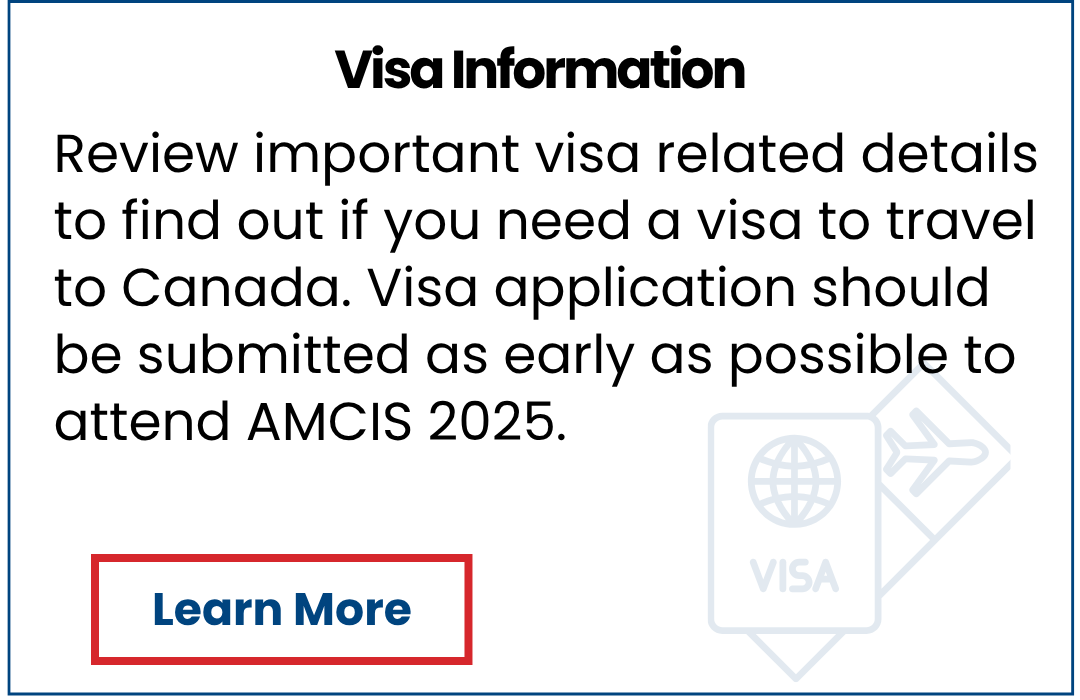 Visa Information

Review important visa related details to find out if you need a visa to travel to Canada. Visa application should be submitted as early as possible to attend AMCIS 2025.

VISA

Learn More